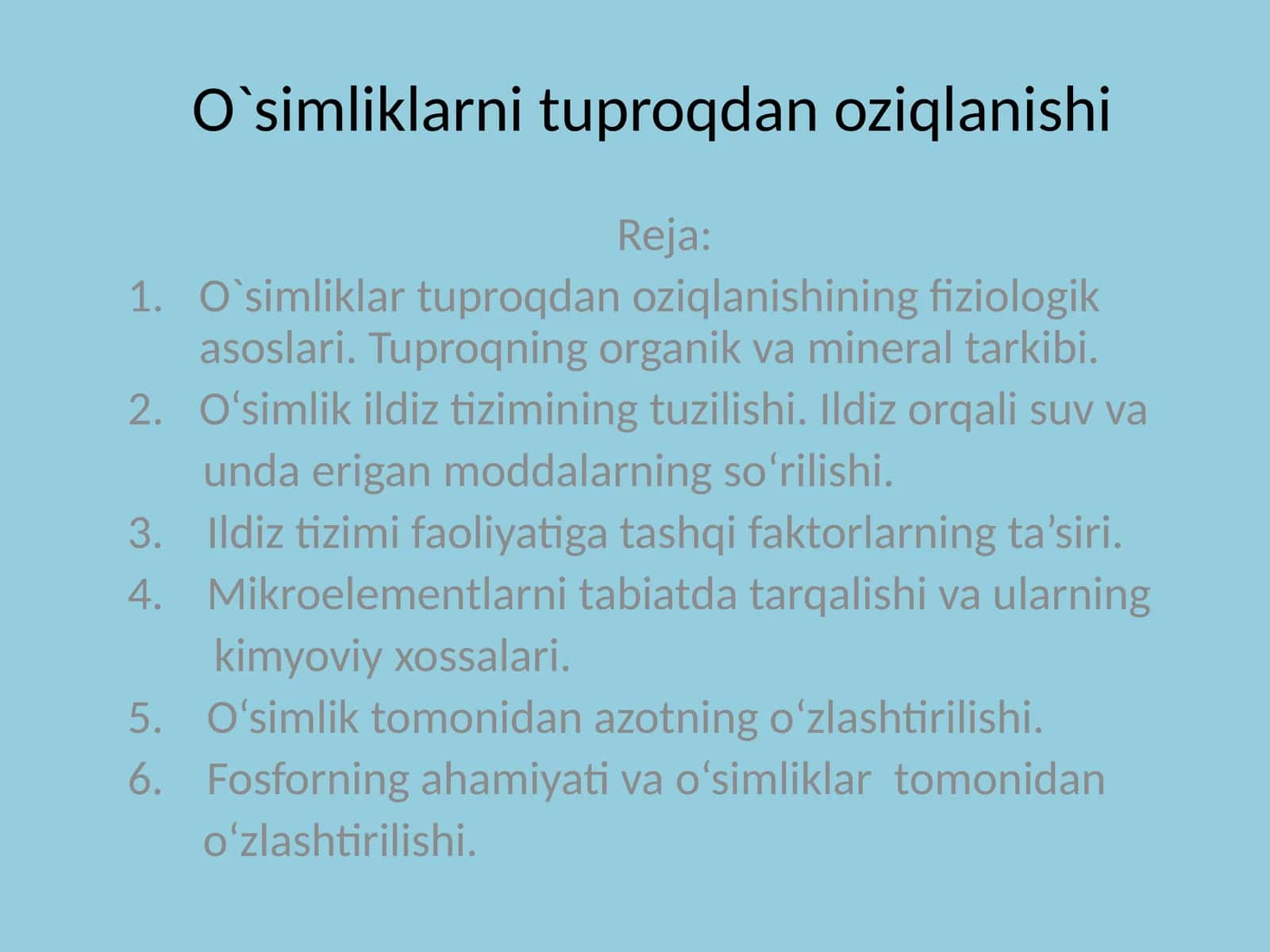 O`simliklarni tuproqdan oziqlanishi

Reja:

1. O`simliklar tuproqdan oziqlanishining fiziologik asoslari. Tuproqning organik va mineral tarkibi.
2. O‘simlik ildiz tizimining tuzilishi. Ildiz orqali suv va unda erigan moddalarning so‘rilishi.
3. Ildiz tizimi faoliyatiga tashqi faktorlarning ta’siri.
4. Mikroelementlarni tabiatda tarqalishi va ularning kimyoviy xossalari.
5. O‘simlik tomonidan azotning o‘zlashtirilishi.
6. Fosforning ahamiyati va o‘simliklar tomonidan o‘zlashtirilishi.